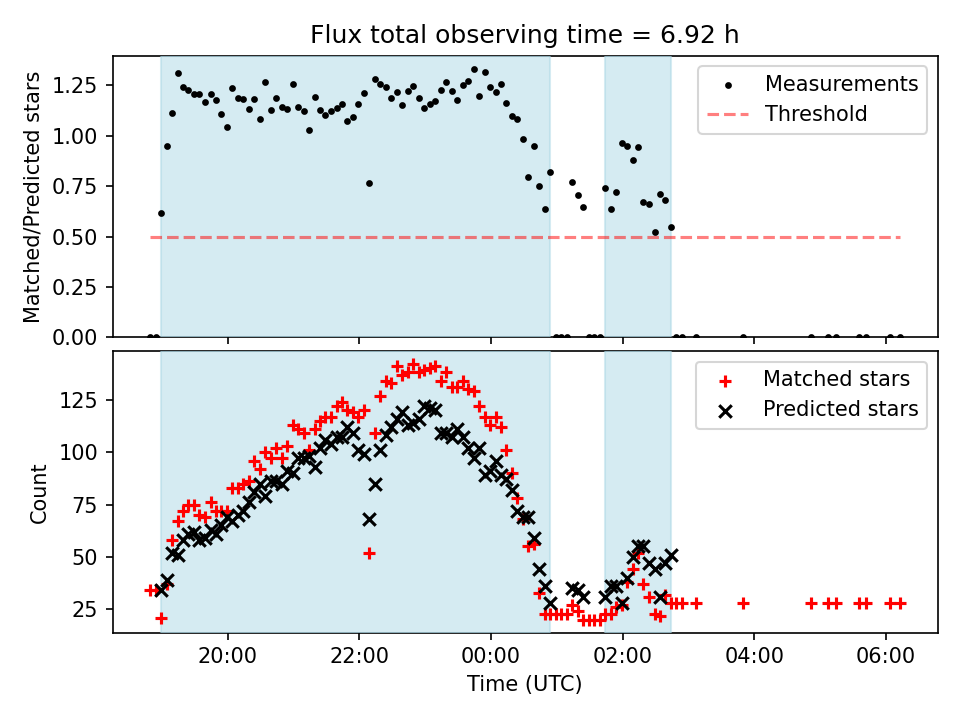 Flux total observing time = 6.92 h

Matched/Predicted stars

1.25
1.00
0.75
0.50
0.25
0.00

Measurements
Threshold

Count

125
100
75
50
25

Matched stars
Predicted stars

20:00
22:00
00:00
02:00
04:00
06:00

Time (UTC)